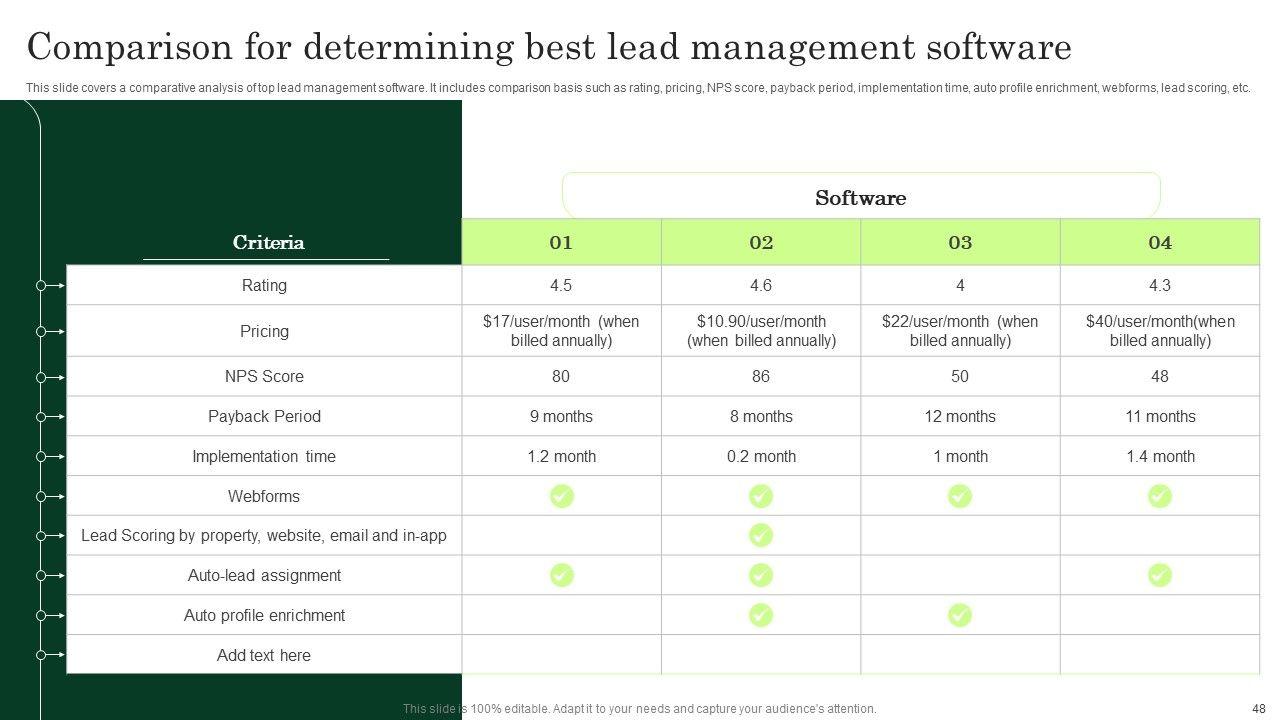 Comparison for determining best lead management software

This slide covers a comparative analysis of top lead management software. It includes comparison basis such as rating, pricing, NPS score, payback period, implementation time, auto profile enrichment, webforms, lead scoring, etc.

Software

| Criteria | 01 | 02 | 03 | 04 |
|---|---|---|---|---|
| Rating | 4.5 | 4.6 | 4 | 4.3 |
| Pricing | $17/user/month (when billed annually) | $10.90/user/month (when billed annually) | $22/user/month (when billed annually) | $40/user/month(when billed annually) |
| NPS Score | 80 | 86 | 50 | 48 |
| Payback Period | 9 months | 8 months | 12 months | 11 months |
| Implementation time | 1.2 month | 0.2 month | 1 month | 1.4 month |
| Webforms | ✓ | ✓ | ✓ | ✓ |
| Lead Scoring by property, website, email and in-app | | ✓ | | |
| Auto-lead assignment | ✓ | ✓ | | ✓ |
| Auto profile enrichment | | ✓ | ✓ | |
| Add text here | | | | |

This slide is 100% editable. Adapt it to your needs and capture your audience's attention.

48